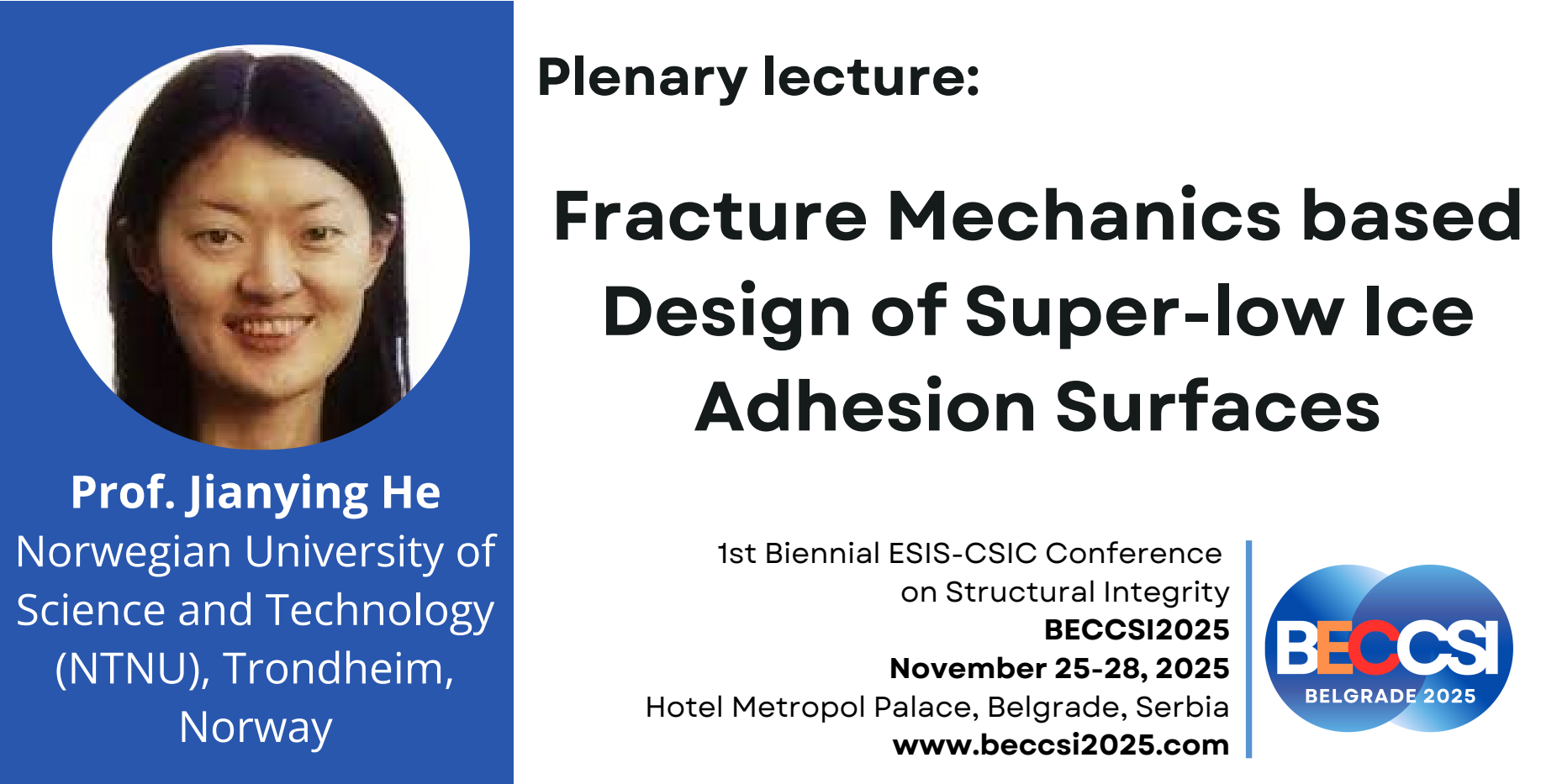 Prof. Jianying He
Norwegian University of Science and Technology (NTNU), Trondheim, Norway

Plenary lecture:

Fracture Mechanics based Design of Super-low Ice Adhesion Surfaces

1st Biennial ESIS-CSIC Conference on Structural Integrity
BECCSI2025
November 25-28, 2025
Hotel Metropol Palace, Belgrade, Serbia
www.beccsi2025.com

BECCSI
BELGRADE 2025